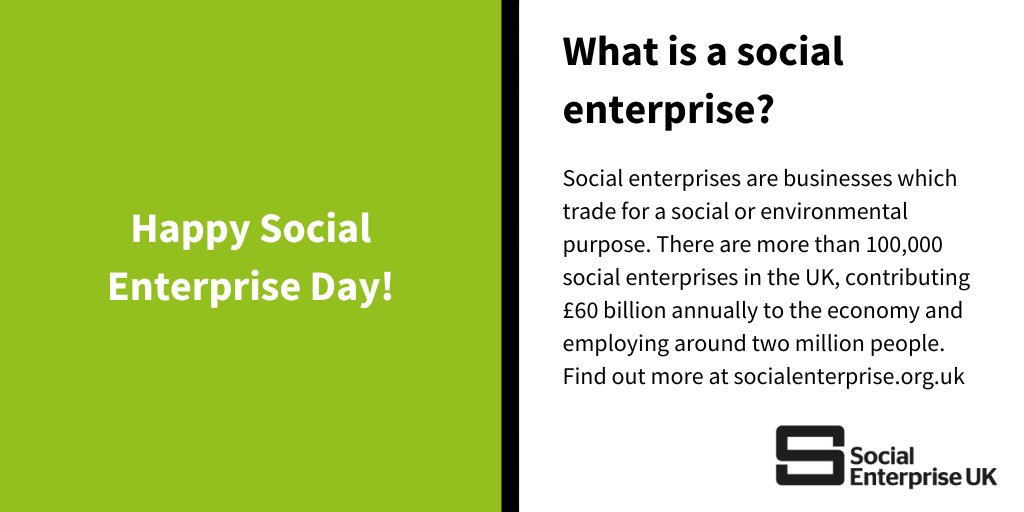 Happy Social Enterprise Day!

What is a social enterprise?

Social enterprises are businesses which trade for a social or environmental purpose. There are more than 100,000 social enterprises in the UK, contributing £60 billion annually to the economy and employing around two million people. Find out more at socialenterprise.org.uk

Social Enterprise UK